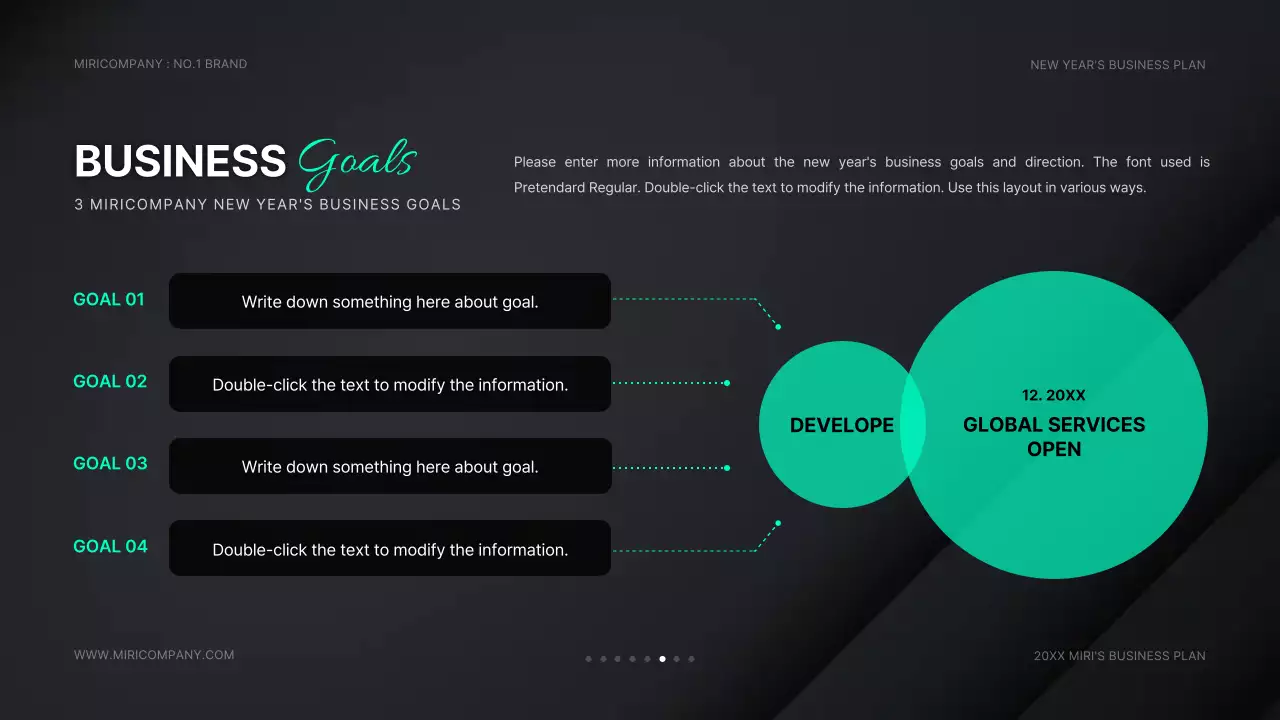 MIRICOMPANY : NO.1 BRAND

NEW YEAR'S BUSINESS PLAN

BUSINESS Goals
3 MIRICOMPANY NEW YEAR'S BUSINESS GOALS

Please enter more information about the new year's business goals and direction. The font used is Pretendard Regular. Double-click the text to modify the information. Use this layout in various ways.

GOAL 01 Write down something here about goal.

GOAL 02 Double-click the text to modify the information.

GOAL 03 Write down something here about goal.

GOAL 04 Double-click the text to modify the information.

DEVELOPE

12. 20XX
GLOBAL SERVICES OPEN

WWW.MIRICOMPANY.COM

20XX MIRI'S BUSINESS PLAN